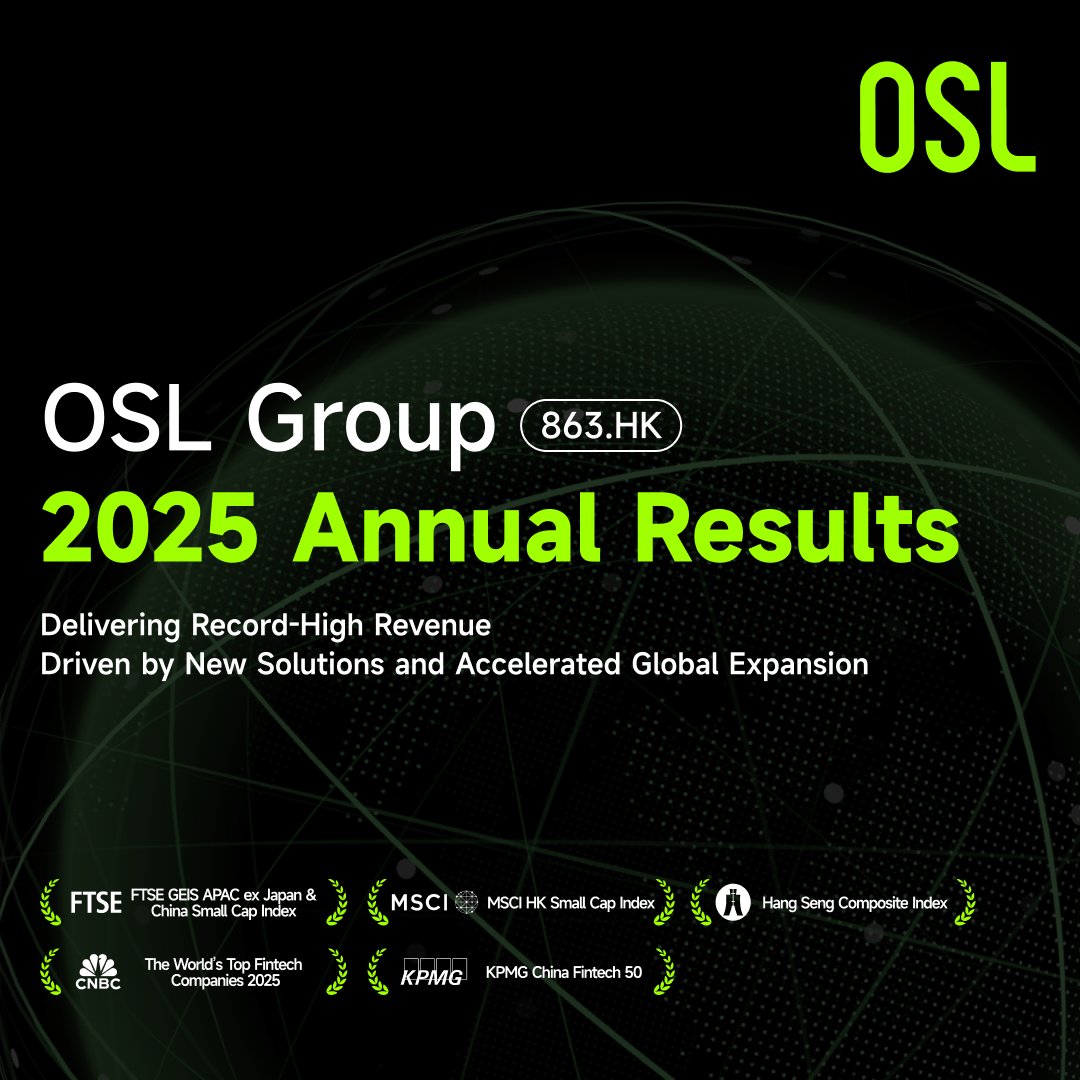 OSL

OSL Group 863.HK

2025 Annual Results

Delivering Record-High Revenue
Driven by New Solutions and Accelerated Global Expansion

FTSE FTSE GEIS APAC ex Japan & China Small Cap Index

MSCI MSCI HK Small Cap Index

Hang Seng Composite Index

CNBC The World's Top Fintech Companies 2025

KPMG KPMG China Fintech 50